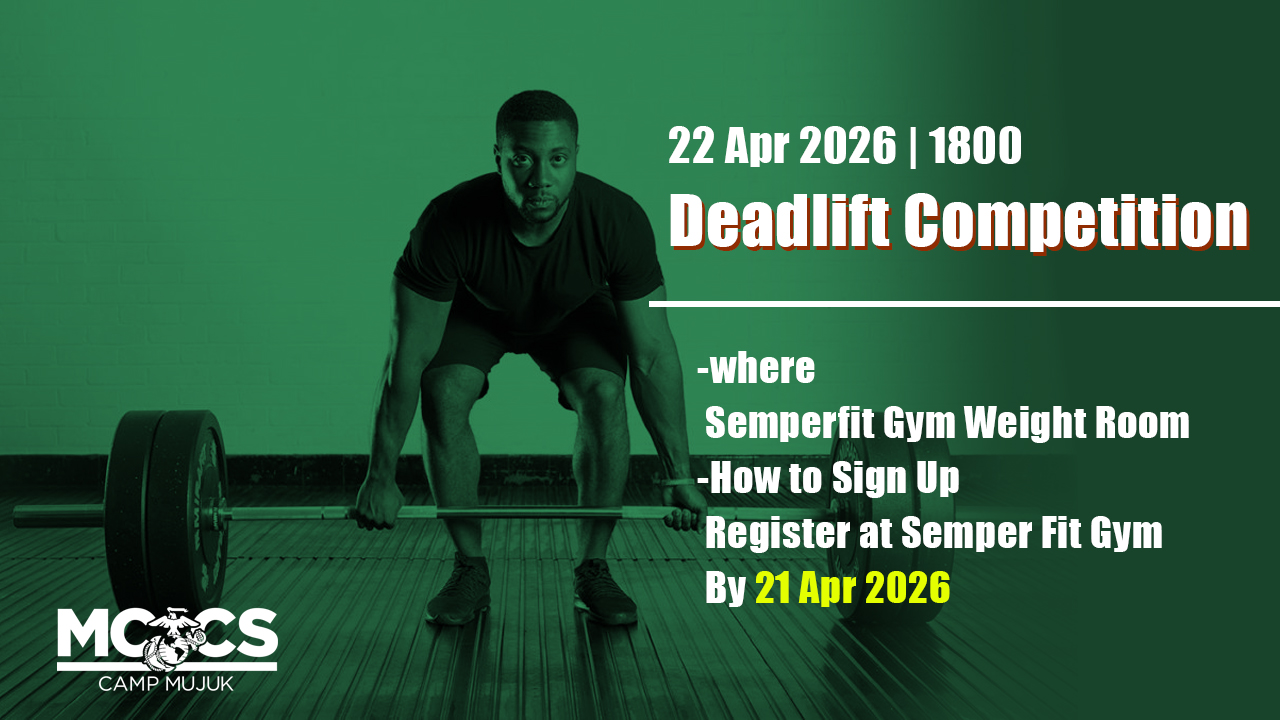 22 Apr 2026 | 1800
Deadlift Competition

-where
Semperfit Gym Weight Room
-How to Sign Up
Register at Semper Fit Gym
By 21 Apr 2026

MCCS
CAMP MUJUK